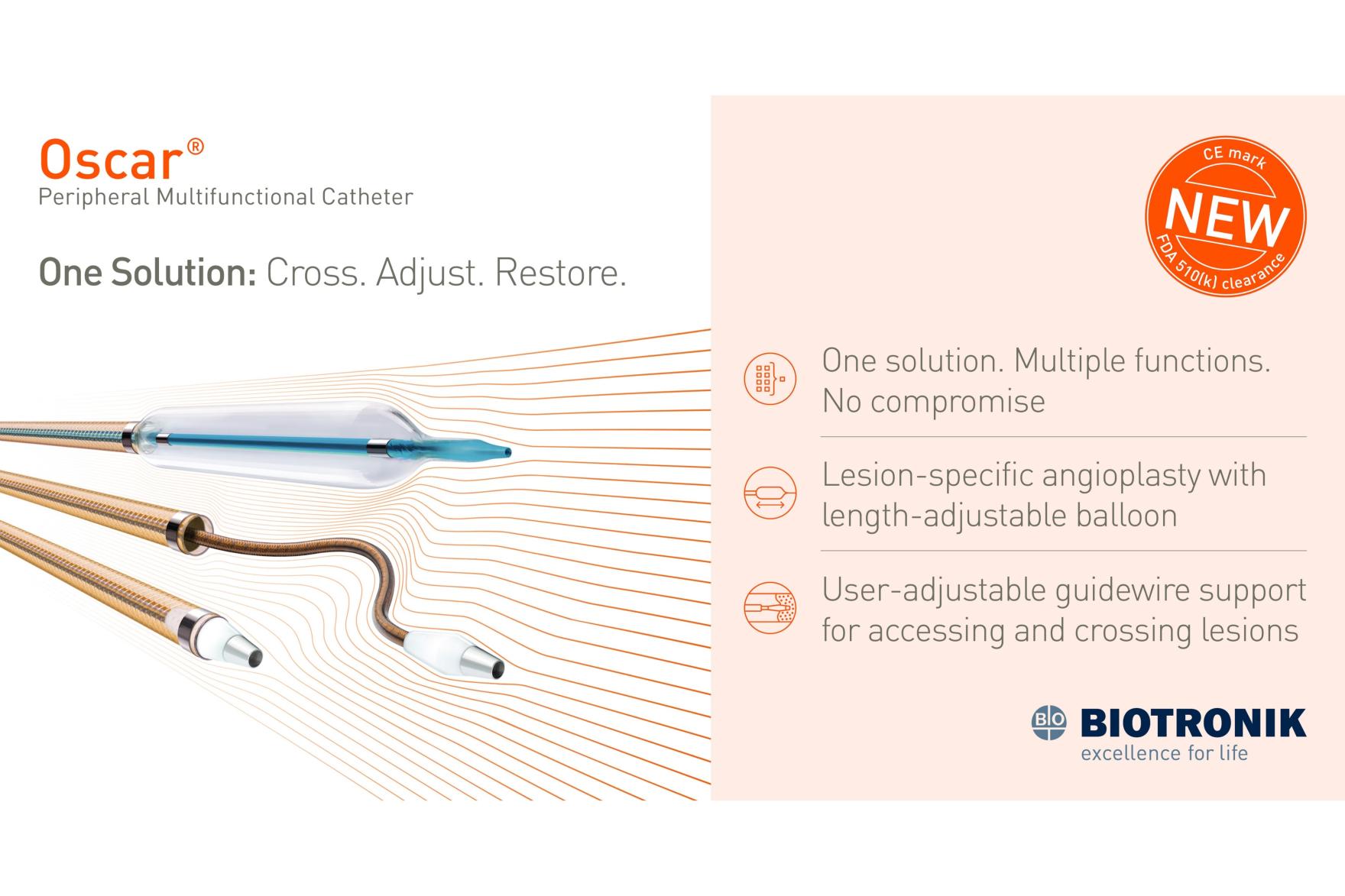 Oscar®
Peripheral Multifunctional Catheter

One Solution: Cross. Adjust. Restore.

CE mark
NEW
FDA 510(k) clearance

One solution. Multiple functions. No compromise

Lesion-specific angioplasty with length-adjustable balloon

User-adjustable guidewire support for accessing and crossing lesions

BIO BIOTRONIK
excellence for life